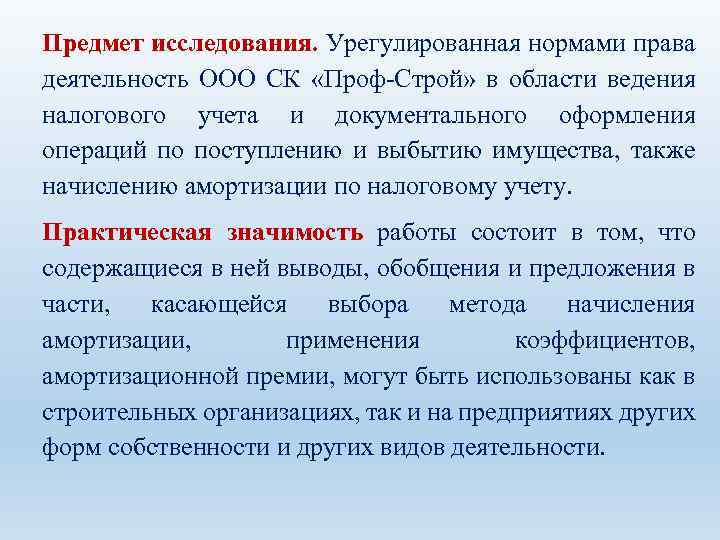 Предмет исследования. Урегулированная нормами права деятельность ООО СК «Проф-Строй» в области ведения налогового учета и документального оформления операций по поступлению и выбытию имущества, также начислению амортизации по налоговому учету.

Практическая значимость работы состоит в том, что содержащиеся в ней выводы, обобщения и предложения в части, касающейся выбора метода начисления амортизации, применения коэффициентов, амортизационной премии, могут быть использованы как в строительных организациях, так и на предприятиях других форм собственности и других видов деятельности.